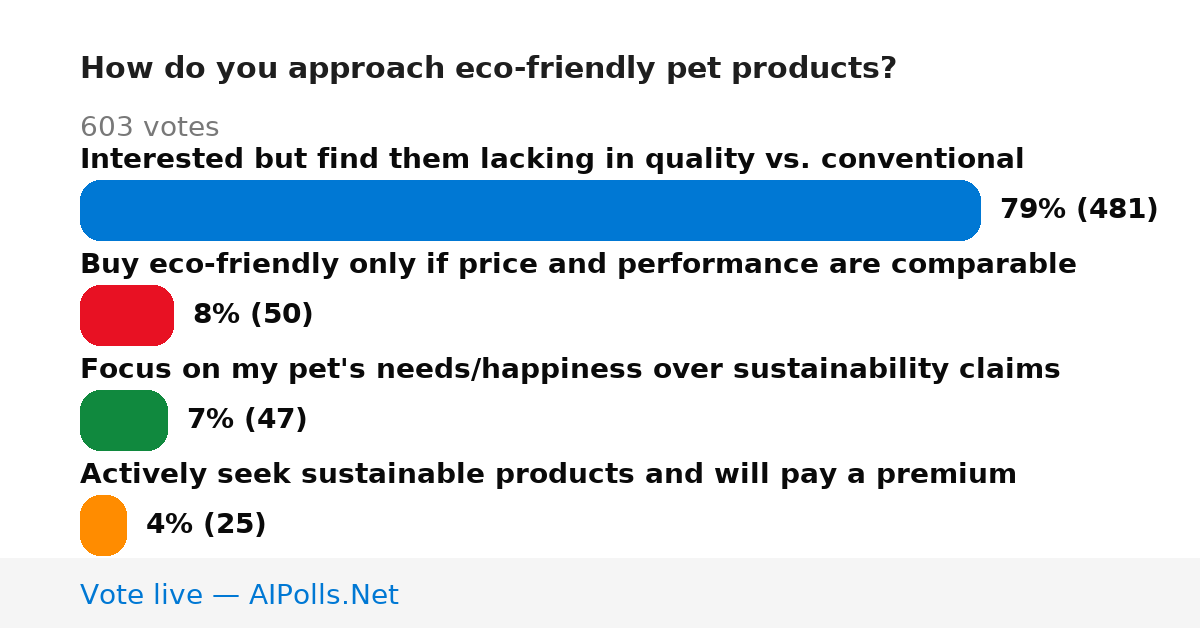 How do you approach eco-friendly pet products?

603 votes

Interested but find them lacking in quality vs. conventional

79% (481)

Buy eco-friendly only if price and performance are comparable

8% (50)

Focus on my pet's needs/happiness over sustainability claims

7% (47)

Actively seek sustainable products and will pay a premium

4% (25)

Vote live — AIPolls.Net